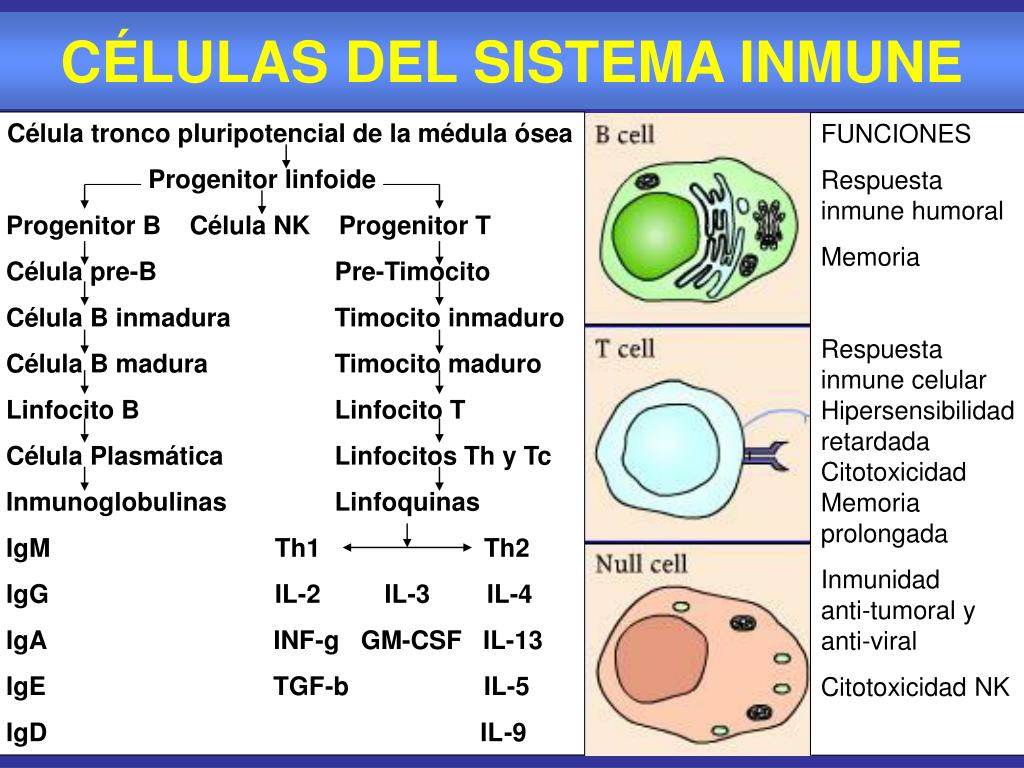 CÉLULAS DEL SISTEMA INMUNE

Célula tronco pluripotencial de la médula ósea

Progenitor linfoide

Progenitor B Célula NK Progenitor T

Célula pre-B Pre-Timocito

Célula B inmadura Timocito inmaduro

Célula B madura Timocito maduro

Linfocito B Linfocito T

Célula Plasmática Linfocitos Th y Tc

Inmunoglobulinas Linfoquinas

IgM Th1 Th2

IgG IL-2 IL-3 IL-4

IgA INF-g GM-CSF IL-13

IgE TGF-b IL-5

IgD IL-9

B cell

T cell

Null cell

FUNCIONES

Respuesta inmune humoral

Memoria

Respuesta inmune celular
Hipersensibilidad retardada
Citotoxicidad
Memoria prolongada

Inmunidad anti-tumoral y anti-viral

Citotoxicidad NK